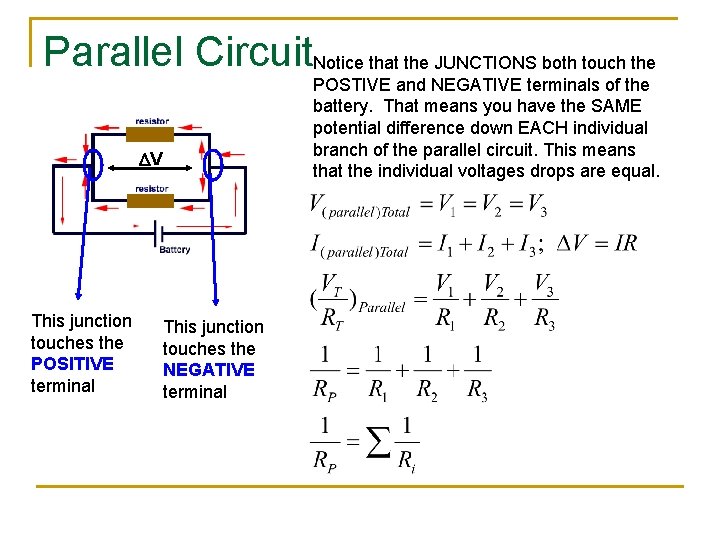 Parallel Circuit

Notice that the JUNCTIONS both touch the POSTIVE and NEGATIVE terminals of the battery. That means you have the SAME potential difference down EACH individual branch of the parallel circuit. This means that the individual voltages drops are equal.

resistor

$\Delta V$

resistor

Battery

This junction touches the POSITIVE terminal

This junction touches the NEGATIVE terminal

$V_{(parallel)Total} = V_1 = V_2 = V_3$

$I_{(parallel)Total} = I_1 + I_2 + I_3; \ \Delta V = IR$

$(\frac{V_T}{R_T})_{Parallel} = \frac{V_1}{R_1} + \frac{V_2}{R_2} + \frac{V_3}{R_3}$

$\frac{1}{R_P} = \frac{1}{R_1} + \frac{1}{R_2} + \frac{1}{R_3}$

$\frac{1}{R_P} = \sum \frac{1}{R_i}$